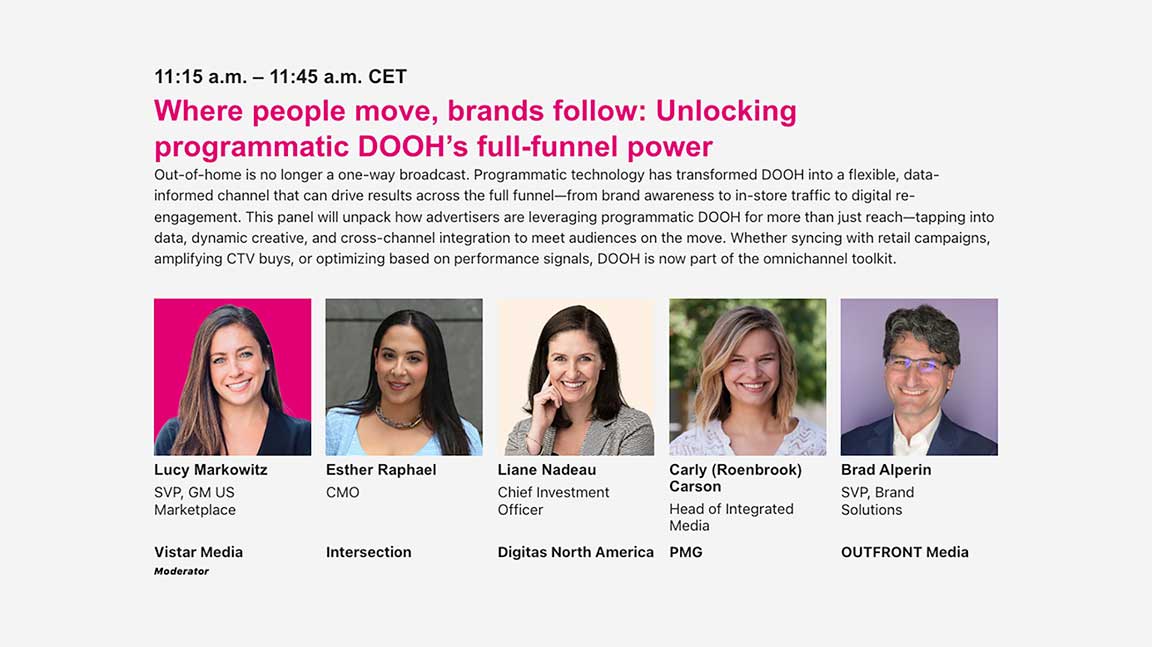 11:15 a.m. – 11:45 a.m. CET

Where people move, brands follow: Unlocking programmatic DOOH's full-funnel power

Out-of-home is no longer a one-way broadcast. Programmatic technology has transformed DOOH into a flexible, data-informed channel that can drive results across the full funnel—from brand awareness to in-store traffic to digital re-engagement. This panel will unpack how advertisers are leveraging programmatic DOOH for more than just reach—tapping into data, dynamic creative, and cross-channel integration to meet audiences on the move. Whether syncing with retail campaigns, amplifying CTV buys, or optimizing based on performance signals, DOOH is now part of the omnichannel toolkit.

Lucy Markowitz
SVP, GM US Marketplace
Vistar Media
Moderator

Esther Raphael
CMO
Intersection

Liane Nadeau
Chief Investment Officer
Digitas North America

Carly (Roenbrook) Carson
Head of Integrated Media
PMG

Brad Alperin
SVP, Brand Solutions
OUTFRONT Media